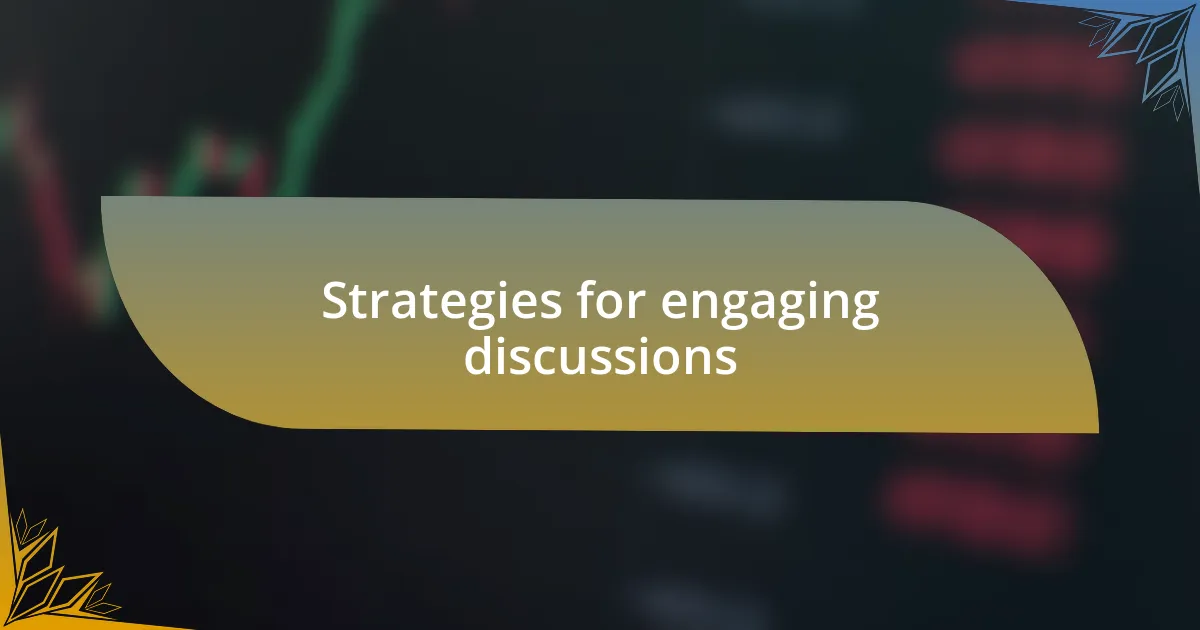 Strategies for engaging discussions